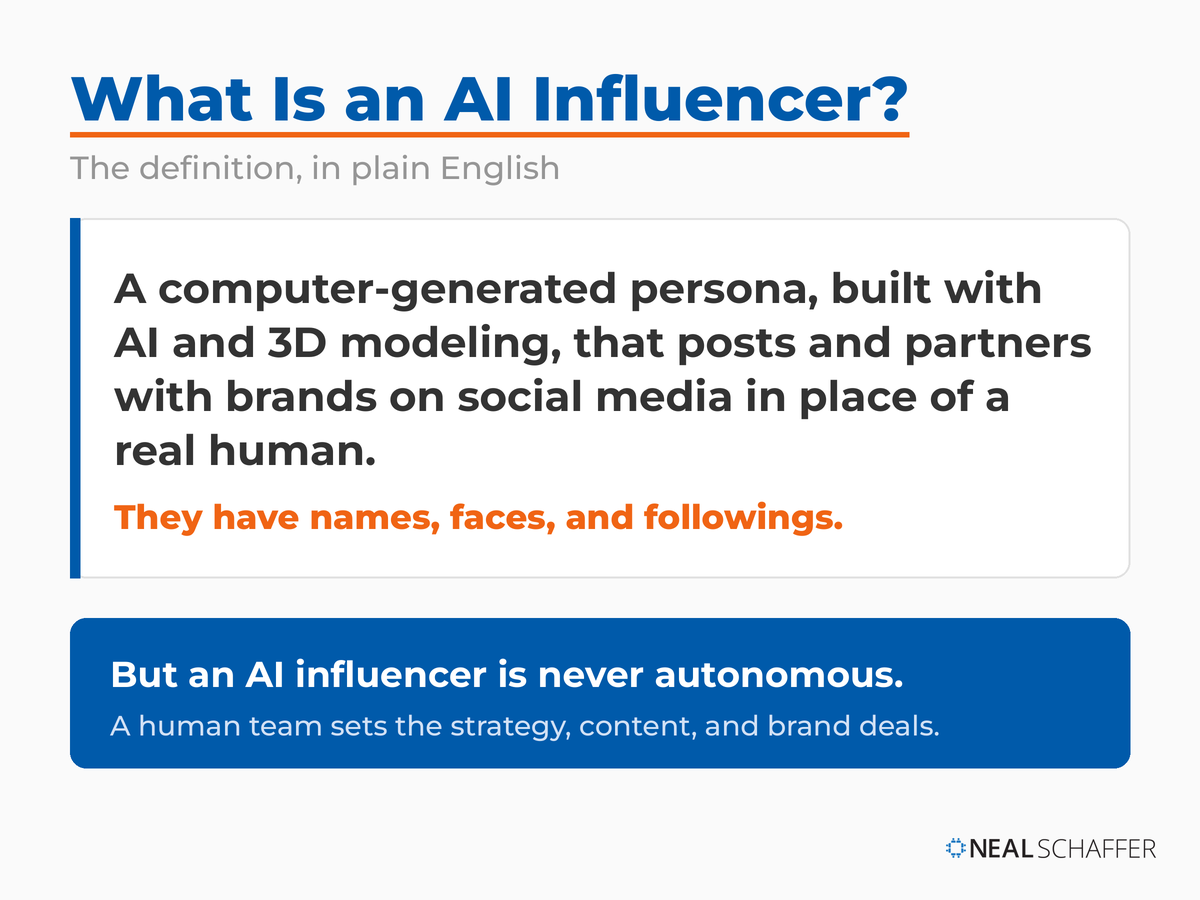 What Is an AI Influencer?

The definition, in plain English

A computer-generated persona, built with AI and 3D modeling, that posts and partners with brands on social media in place of a real human.

They have names, faces, and followings.

But an AI influencer is never autonomous.

A human team sets the strategy, content, and brand deals.

NEAL SCHAFFER